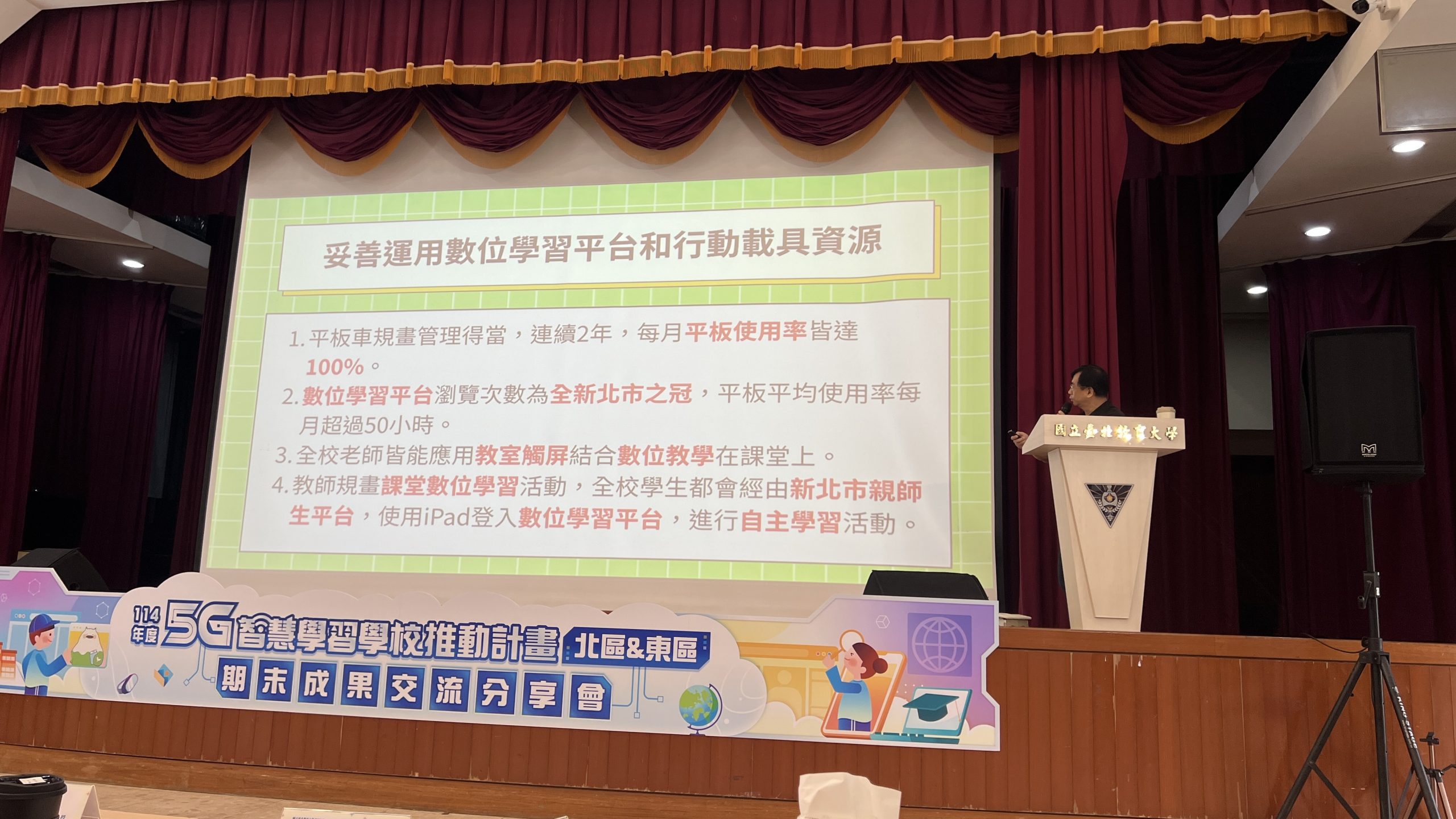 妥善運用數位學習平台和行動載具資源

1. 平板車規畫管理得當，連續2年，每月平板使用率皆達100%。
2. 數位學習平台瀏覽次數為全新北市之冠，平板平均使用率每月超過50小時。
3. 全校老師皆能應用教室觸屏結合數位教學在課堂上。
4. 教師規畫課堂數位學習活動，全校學生都會經由新北市親師生平台，使用iPad登入數位學習平台，進行自主學習活動。

國立臺北教育大學

114年度 5G智慧學習學校推動計畫 北區&東區
期末成果交流分享會